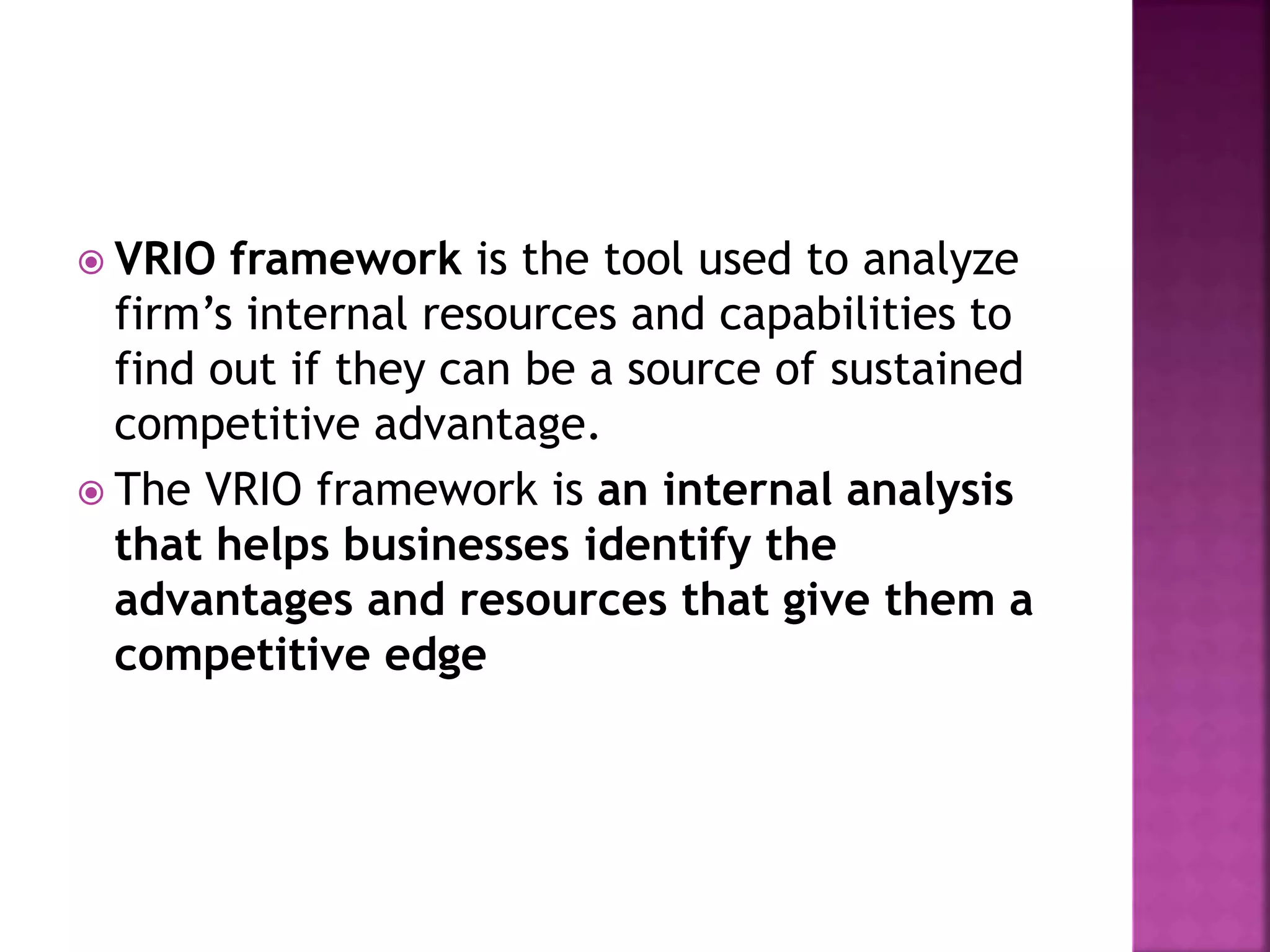 VRIO framework is the tool used to analyze firm’s internal resources and capabilities to find out if they can be a source of sustained competitive advantage.

The VRIO framework is an internal analysis that helps businesses identify the advantages and resources that give them a competitive edge